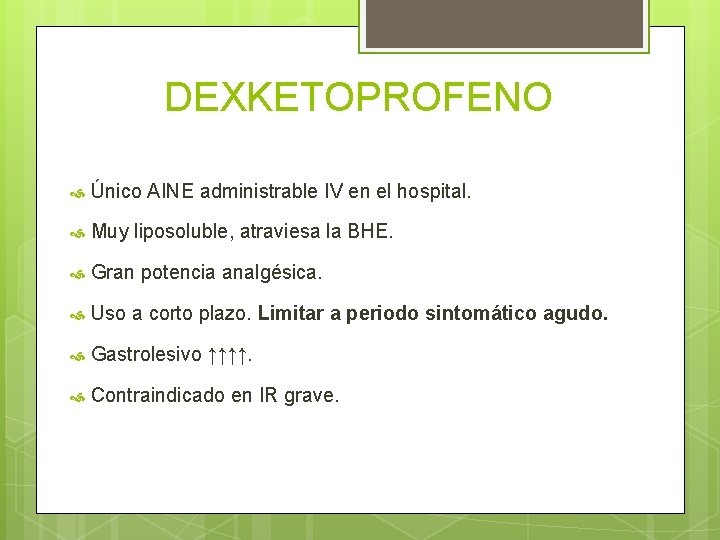 DEXKETOPROFENO

Único AINE administrable IV en el hospital.

Muy liposoluble, atraviesa la BHE.

Gran potencia analgésica.

Uso a corto plazo. Limitar a periodo sintomático agudo.

Gastrolesivo ↑↑↑↑.

Contraindicado en IR grave.